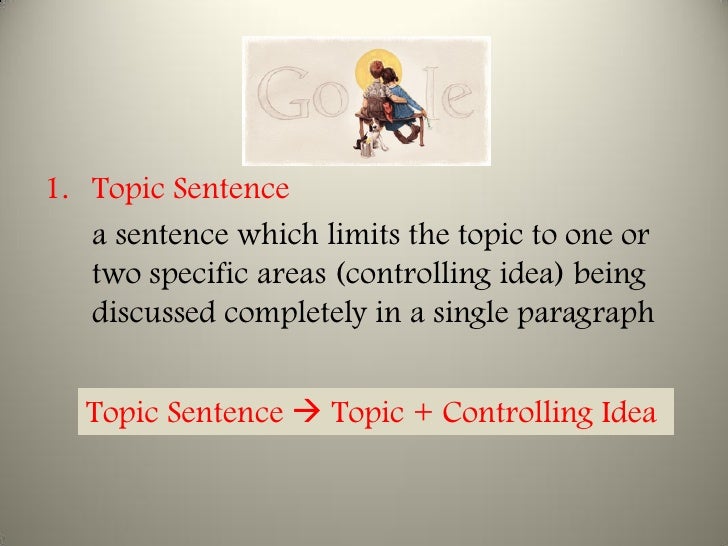 Go le

1. Topic Sentence

a sentence which limits the topic to one or two specific areas (controlling idea) being discussed completely in a single paragraph

Topic Sentence → Topic + Controlling Idea